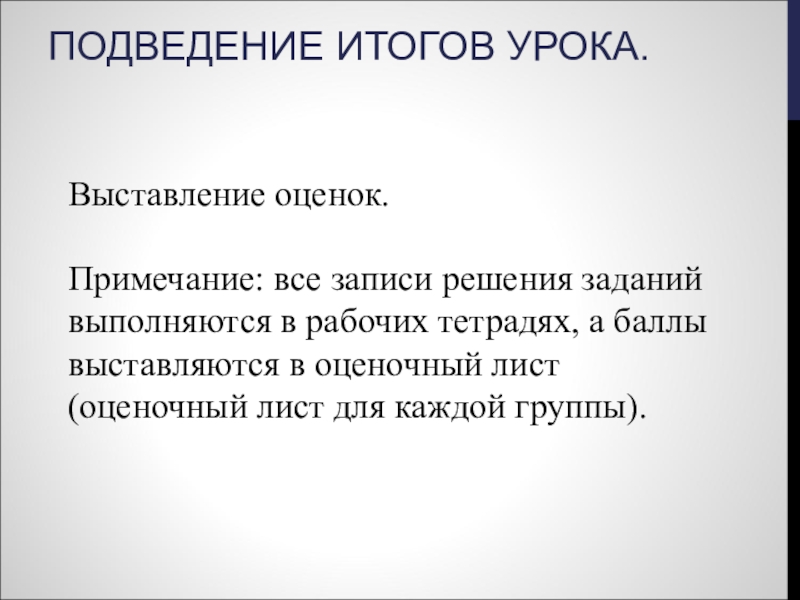 ПОДВЕДЕНИЕ ИТОГОВ УРОКА.

Выставление оценок.

Примечание: все записи решения заданий выполняются в рабочих тетрадях, а баллы выставляются в оценочный лист (оценочный лист для каждой группы).